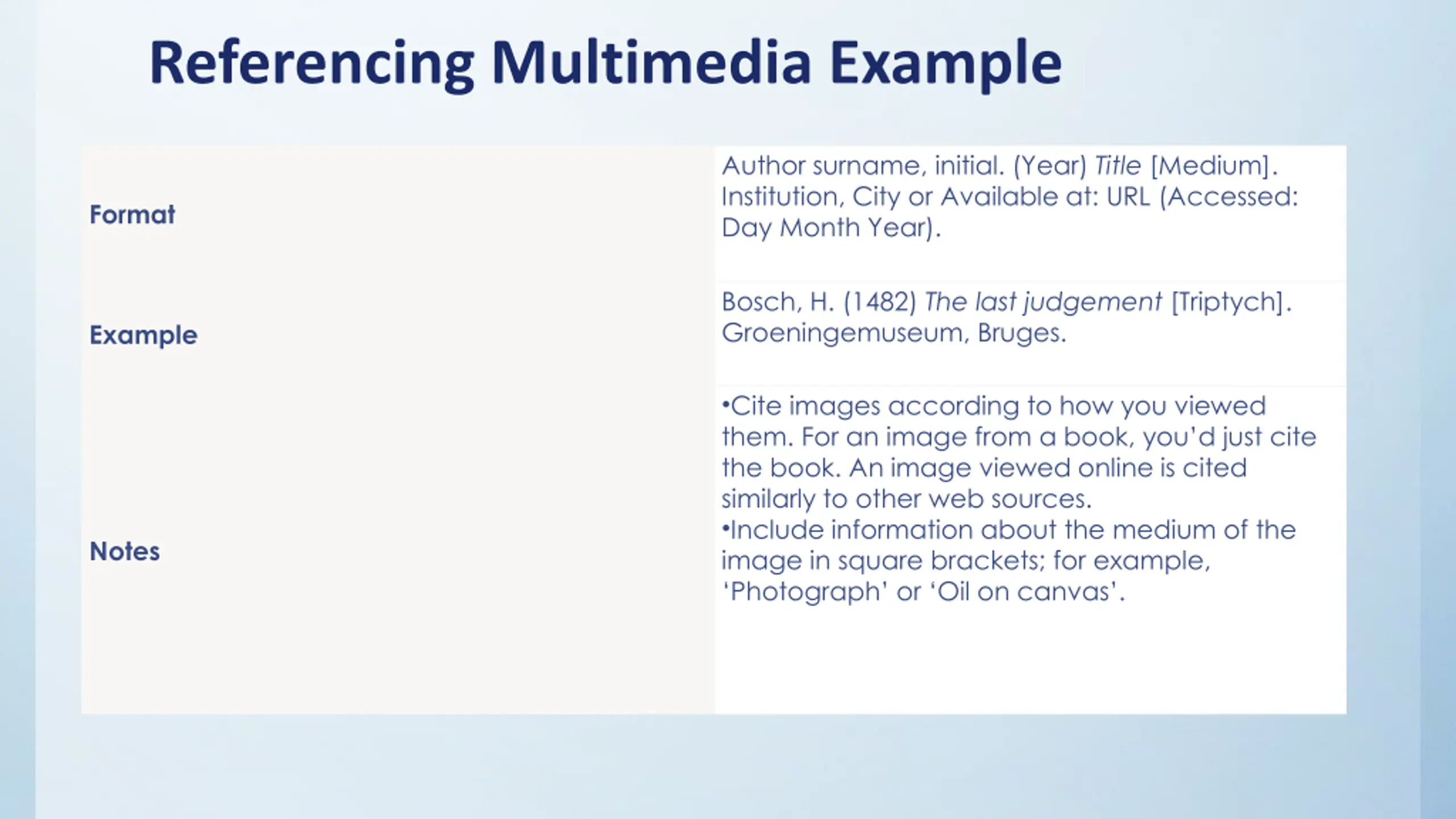 Referencing Multimedia Example

| Format | Author surname, initial. (Year) Title [Medium]. Institution, City or Available at: URL (Accessed: Day Month Year). |
|---|---|
| Example | Bosch, H. (1482) The last judgement [Triptych]. Groeningemuseum, Bruges. |
| Notes | •Cite images according to how you viewed them. For an image from a book, you'd just cite the book. An image viewed online is cited similarly to other web sources. •Include information about the medium of the image in square brackets; for example, 'Photograph' or 'Oil on canvas'. |